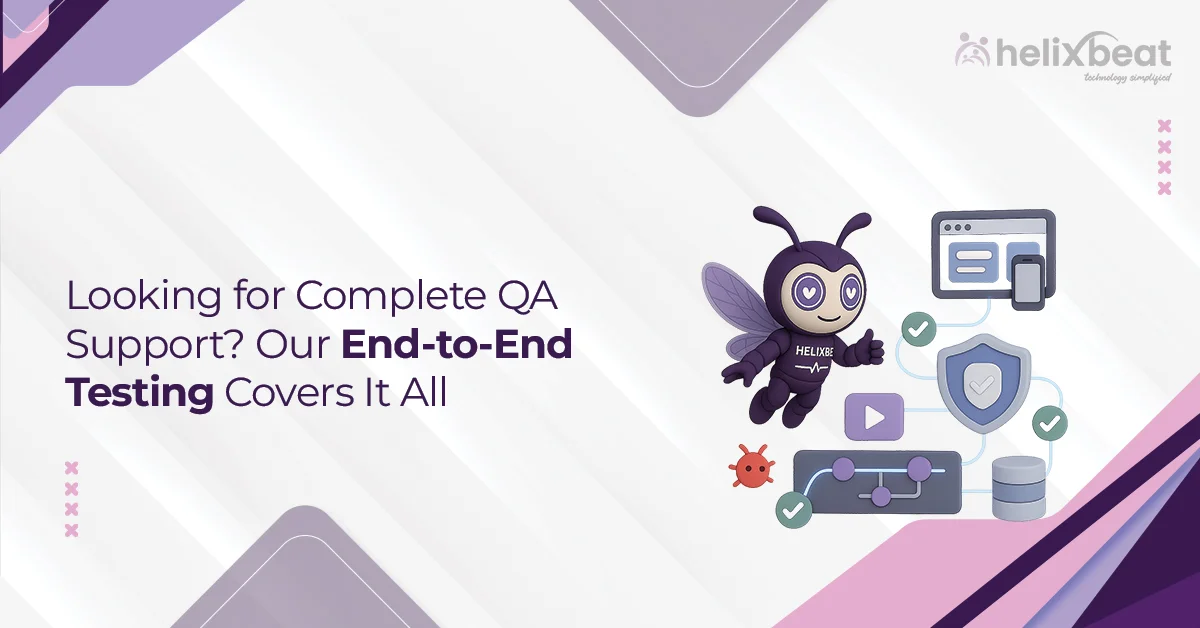 helixbeat
technology simplified

Looking for Complete QA Support? Our End-to-End Testing Covers It All

HELIXBE